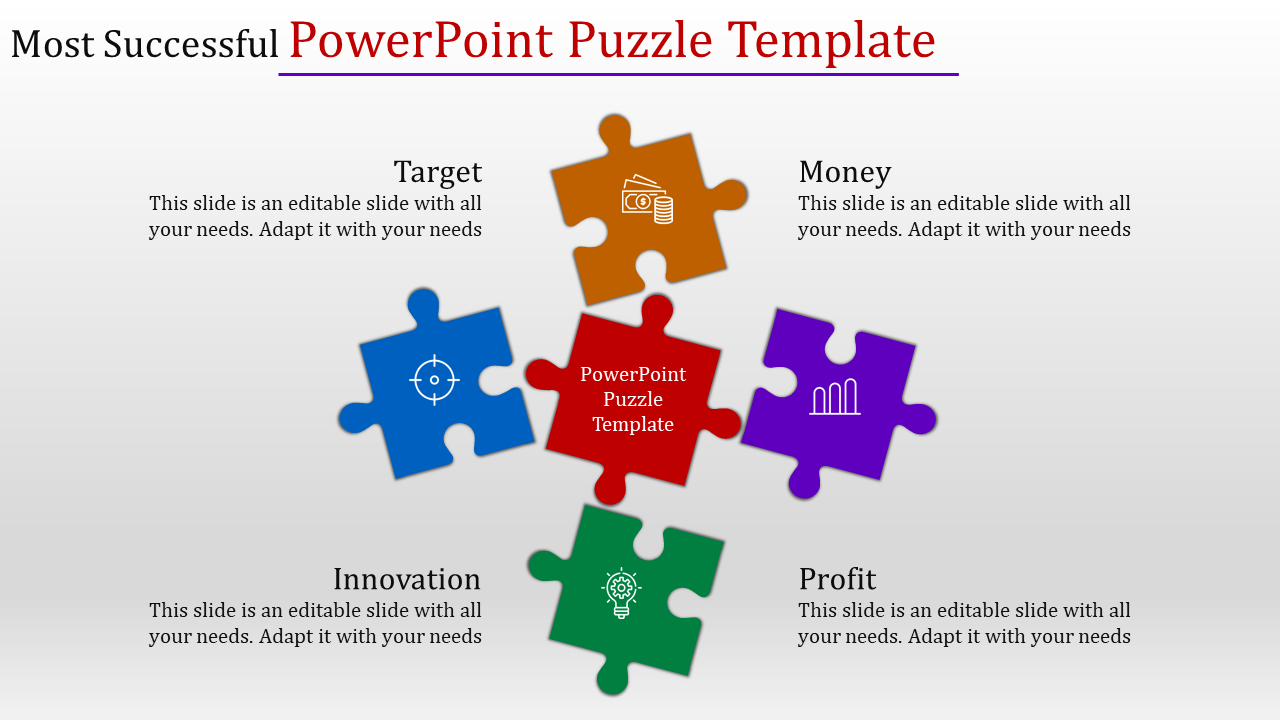 Most Successful PowerPoint Puzzle Template

Target
This slide is an editable slide with all your needs. Adapt it with your needs

Money
This slide is an editable slide with all your needs. Adapt it with your needs

PowerPoint Puzzle Template

Innovation
This slide is an editable slide with all your needs. Adapt it with your needs

Profit
This slide is an editable slide with all your needs. Adapt it with your needs